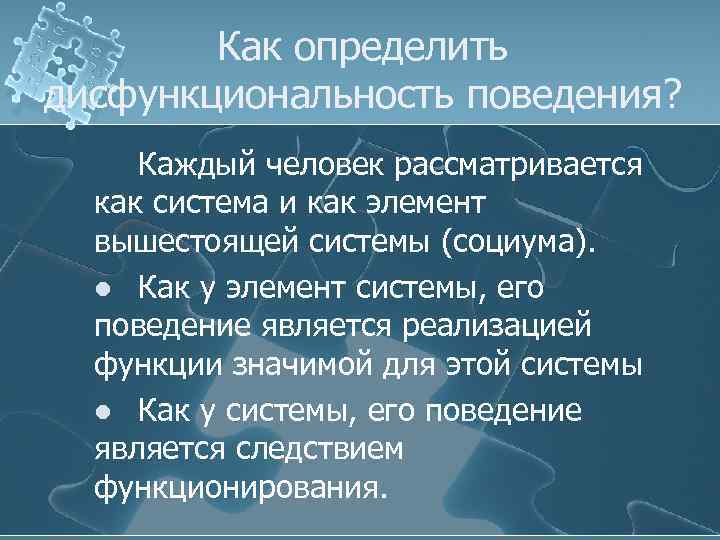 Как определить дисфункциональность поведения?

Каждый человек рассматривается как система и как элемент вышестоящей системы (социума).

● Как у элемент системы, его поведение является реализацией функции значимой для этой системы

● Как у системы, его поведение является следствием функционирования.